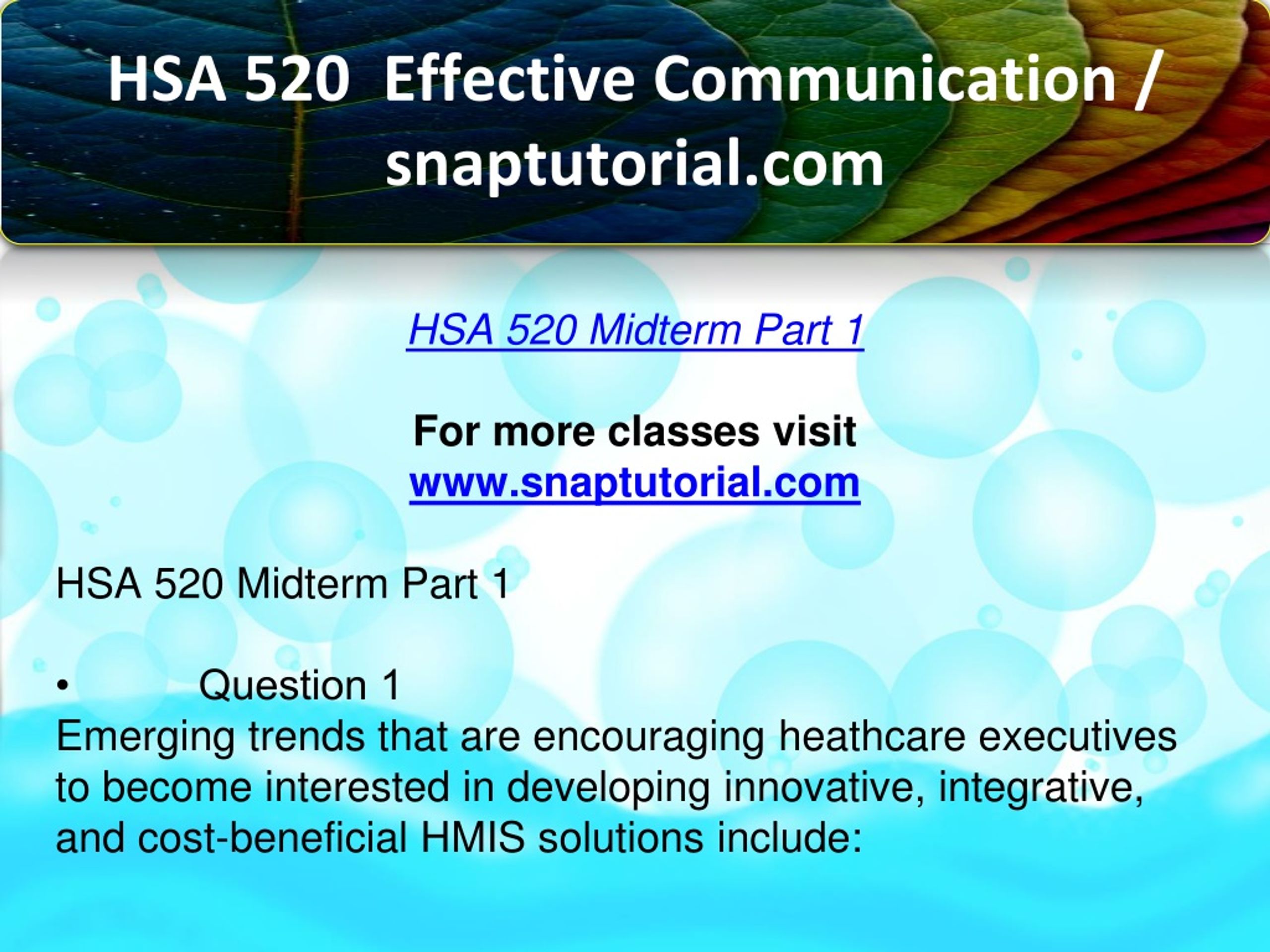 HSA 520 Effective Communication / snaptutorial.com

HSA 520 Midterm Part 1

For more classes visit
www.snaptutorial.com

HSA 520 Midterm Part 1

• Question 1
Emerging trends that are encouraging heathcare executives to become interested in developing innovative, integrative, and cost-beneficial HMIS solutions include: